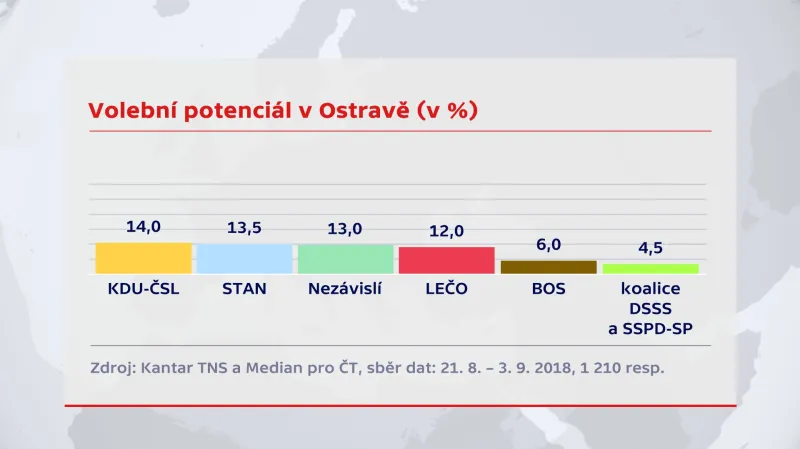 Volební potenciál v Ostravě (v %)

14,0
KDU-ČSL

13,5
STAN

13,0
Nezávislí

12,0
LEČO

6,0
BOS

4,5
koalice DSSS a SSPD-SP

Zdroj: Kantar TNS a Median pro ČT, sběr dat: 21. 8. – 3. 9. 2018, 1 210 resp.